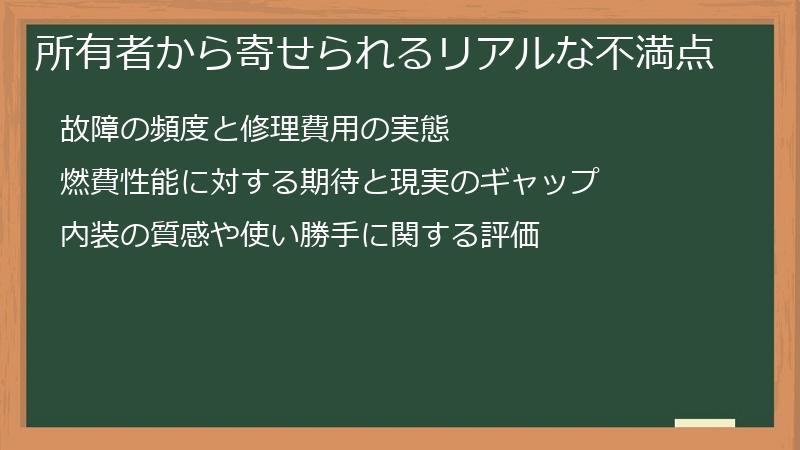 所有者から寄せられるリアルな不満点

故障の頻度と修理費用の実態

燃費性能に対する期待と現実のギャップ

内装の質感や使い勝手に関する評価